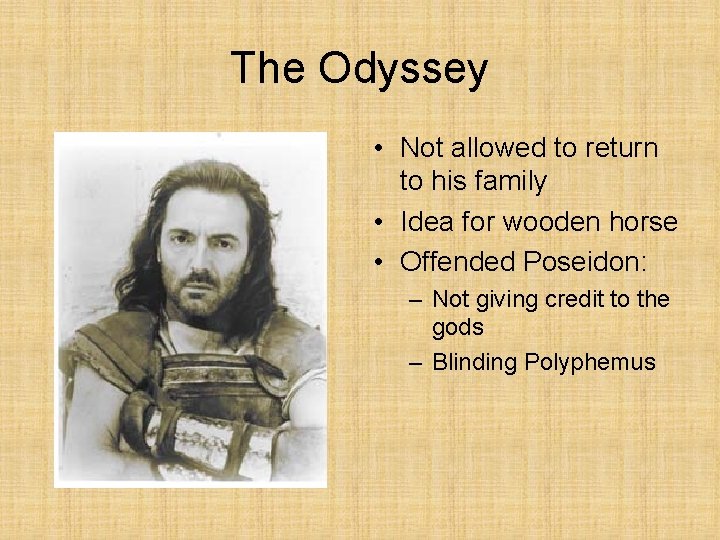 The Odyssey

• Not allowed to return to his family
• Idea for wooden horse
• Offended Poseidon:
– Not giving credit to the gods
– Blinding Polyphemus